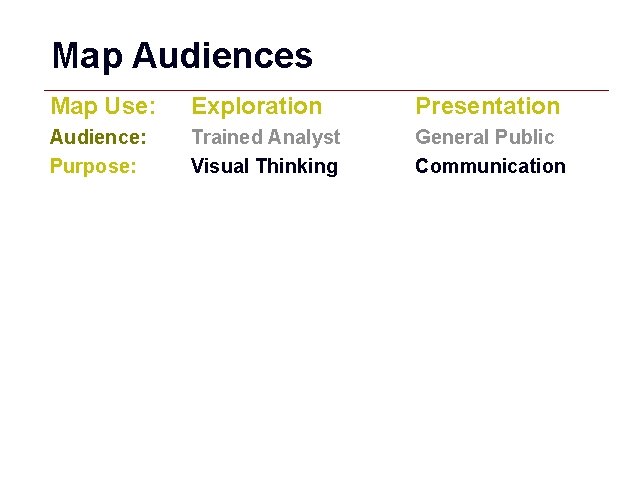 Map Audiences

| Map Use: | Exploration | Presentation |
|---|---|---|
| Audience: | Trained Analyst | General Public |
| Purpose: | Visual Thinking | Communication |